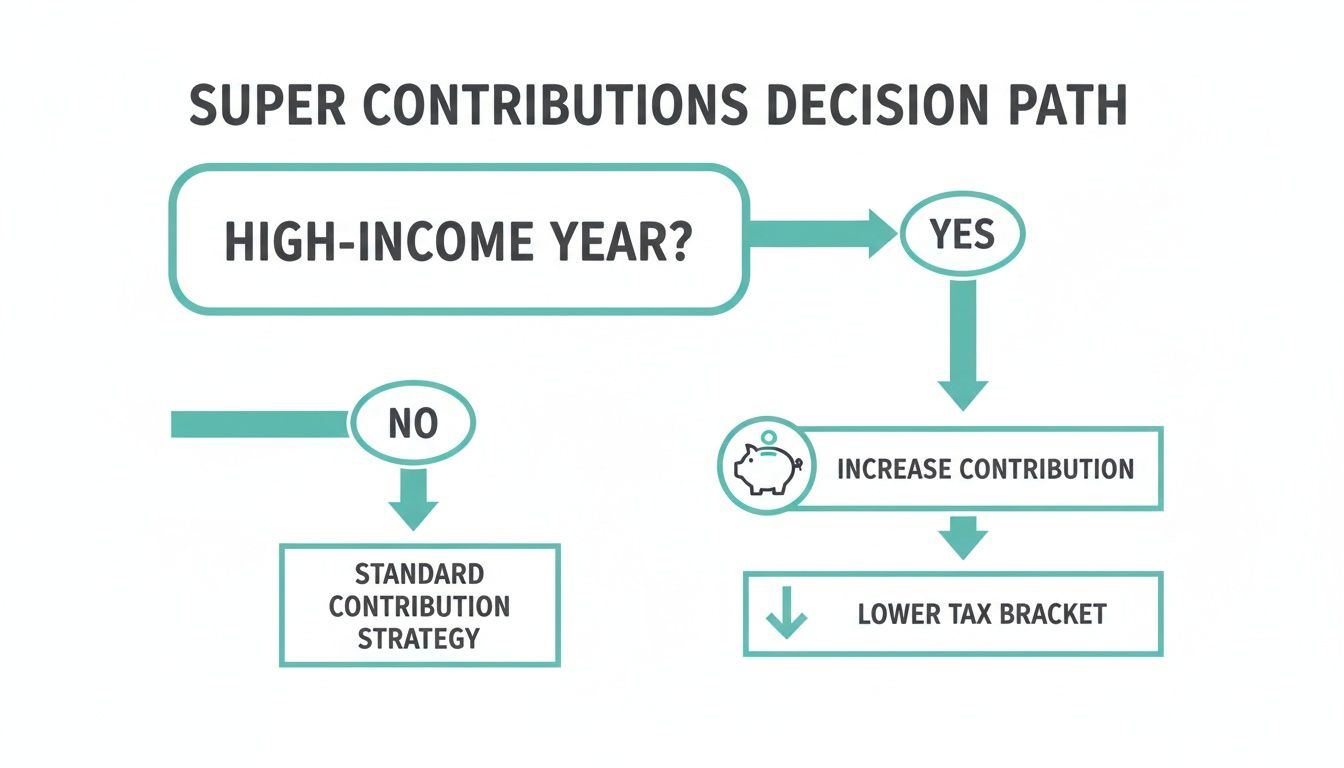 SUPER CONTRIBUTIONS DECISION PATH

HIGH-INCOME YEAR?

YES

NO

INCREASE CONTRIBUTION

STANDARD CONTRIBUTION STRATEGY

LOWER TAX BRACKET